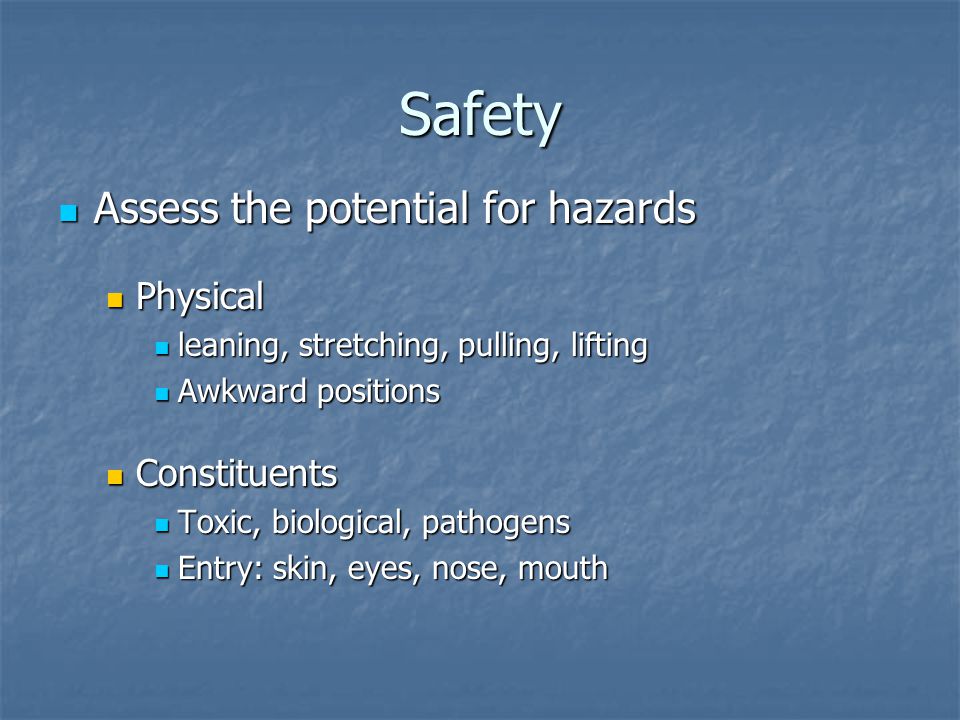 Safety

Assess the potential for hazards

Physical

leaning, stretching, pulling, lifting

Awkward positions

Constituents

Toxic, biological, pathogens

Entry: skin, eyes, nose, mouth